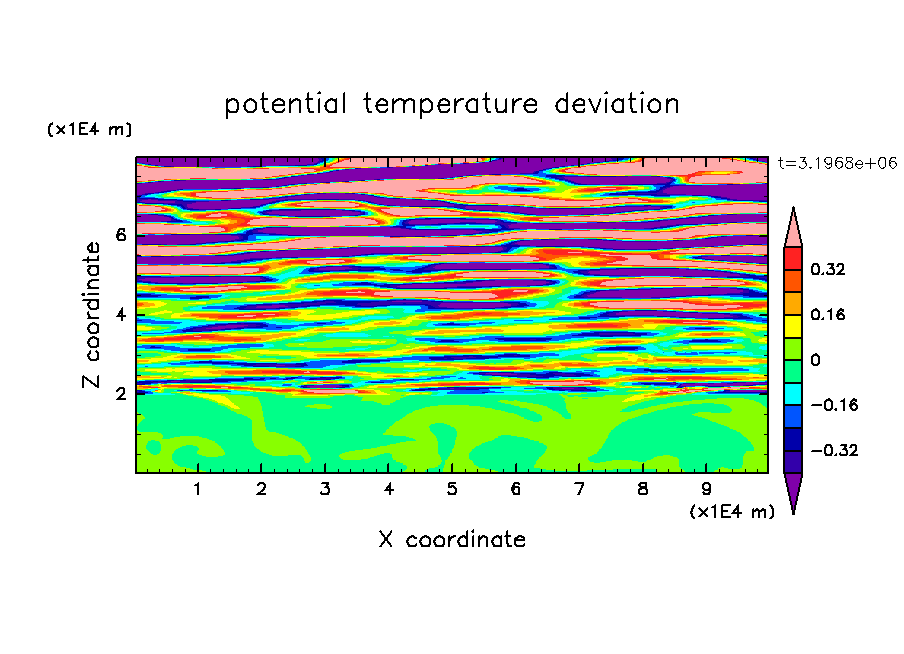 potential temperature deviation

(x1E4 m)

t=3.1968e+06

Z coordinate

6
4
2

0.32
0.16
0
−0.16
−0.32

1 2 3 4 5 6 7 8 9

(x1E4 m)

X coordinate